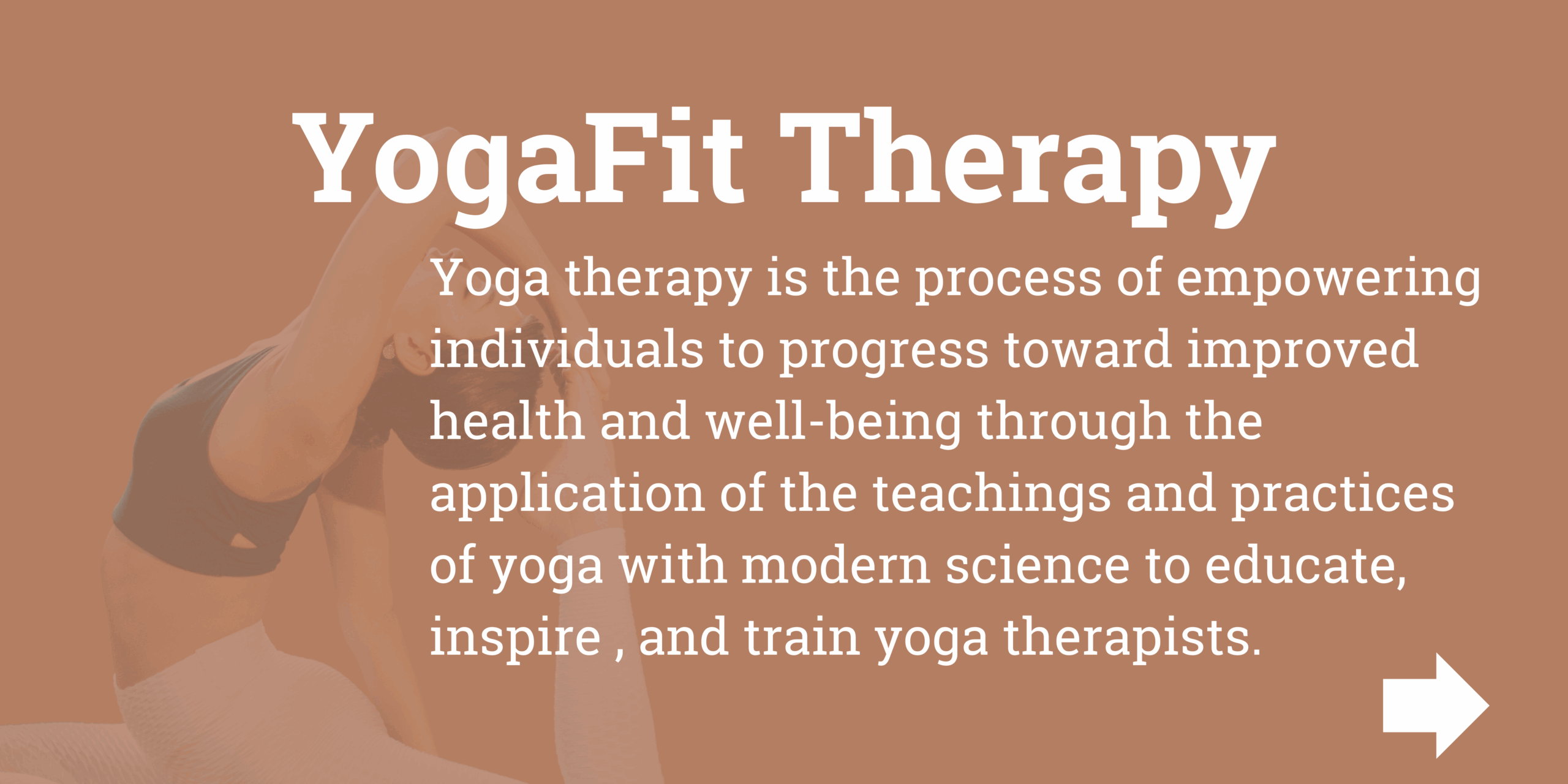 YogaFit Therapy

Yoga therapy is the process of empowering individuals to progress toward improved health and well-being through the application of the teachings and practices of yoga with modern science to educate, inspire , and train yoga therapists.